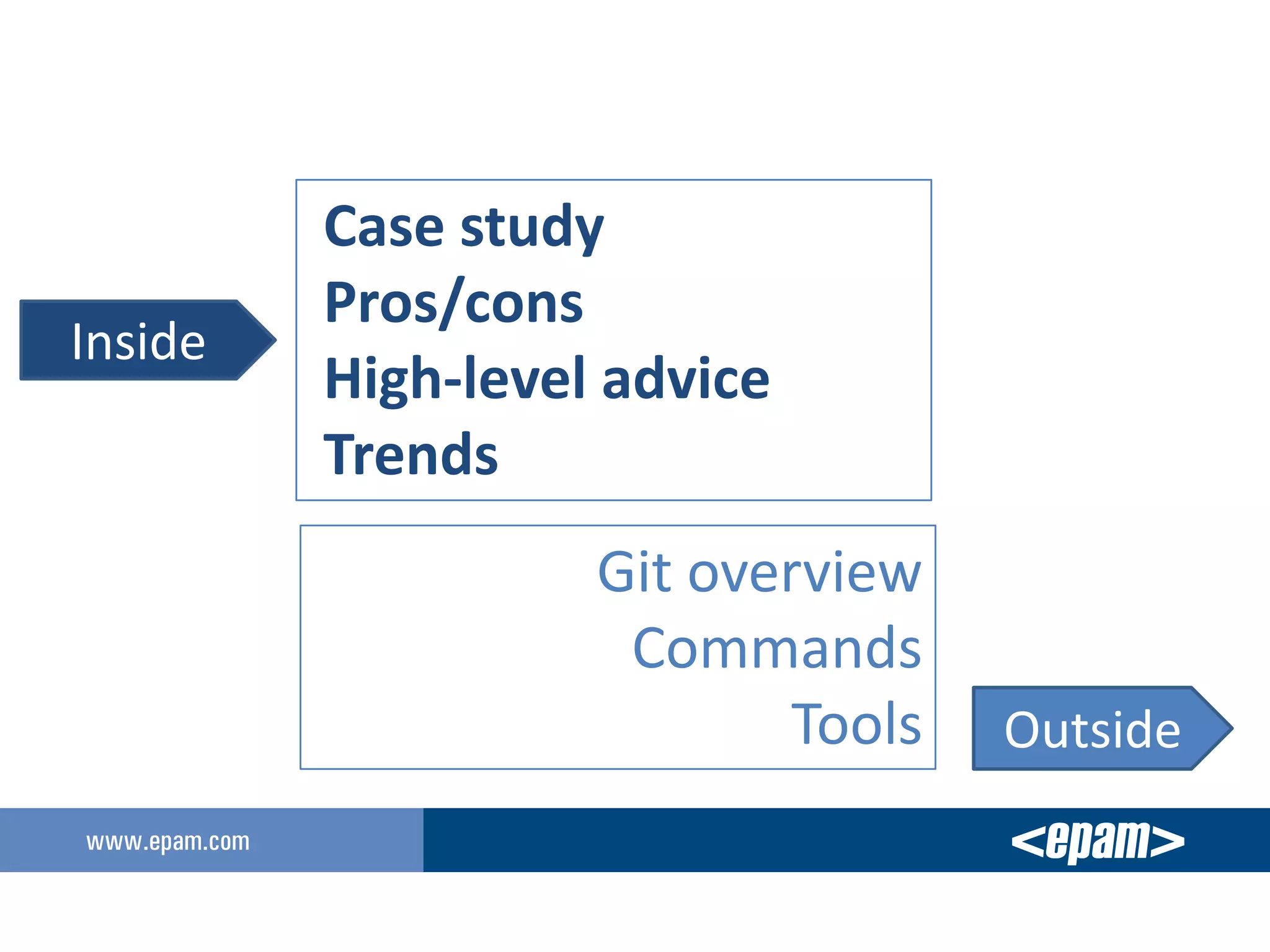 Inside

Case study
Pros/cons
High-level advice
Trends

Git overview
Commands
Tools

Outside

www.epam.com

<epam>